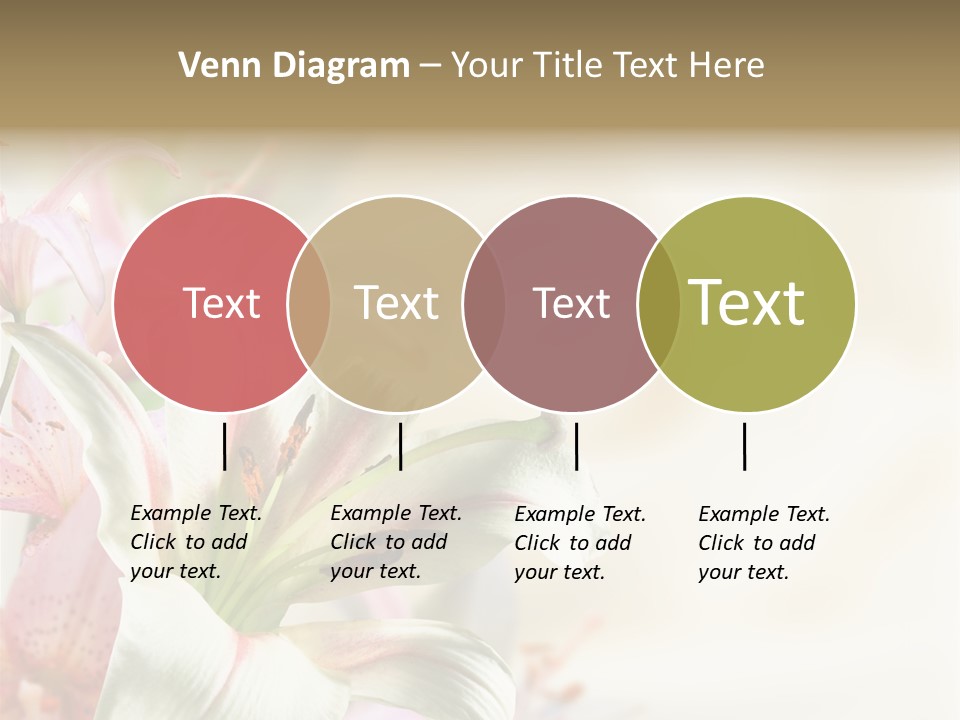 Venn Diagram – Your Title Text Here

Text

Text

Text

Text

Example Text. Click to add your text.

Example Text. Click to add your text.

Example Text. Click to add your text.

Example Text. Click to add your text.